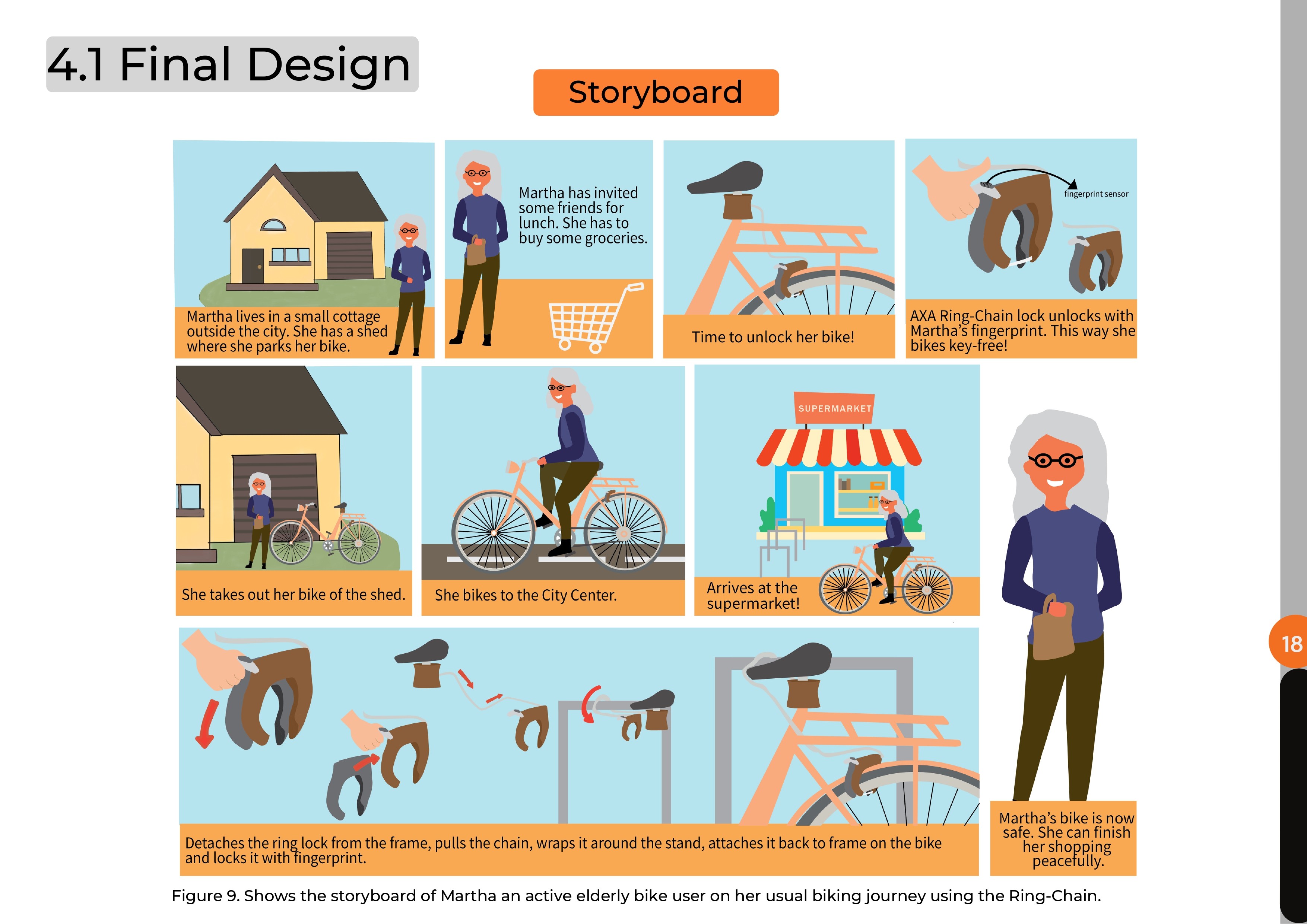 4.1 Final Design

Storyboard

Martha lives in a small cottage outside the city. She has a shed where she parks her bike.

Martha has invited some friends for lunch. She has to buy some groceries.

Time to unlock her bike!

fingerprint sensor

AXA Ring-Chain lock unlocks with Martha's fingerprint. This way she bikes key-free!

She takes out her bike of the shed.

She bikes to the City Center.

SUPERMARKET

Arrives at the supermarket!

Detaches the ring lock from the frame, pulls the chain, wraps it around the stand, attaches it back to frame on the bike and locks it with fingerprint.

Martha's bike is now safe. She can finish her shopping peacefully.

18

Figure 9. Shows the storyboard of Martha an active elderly bike user on her usual biking journey using the Ring-Chain.